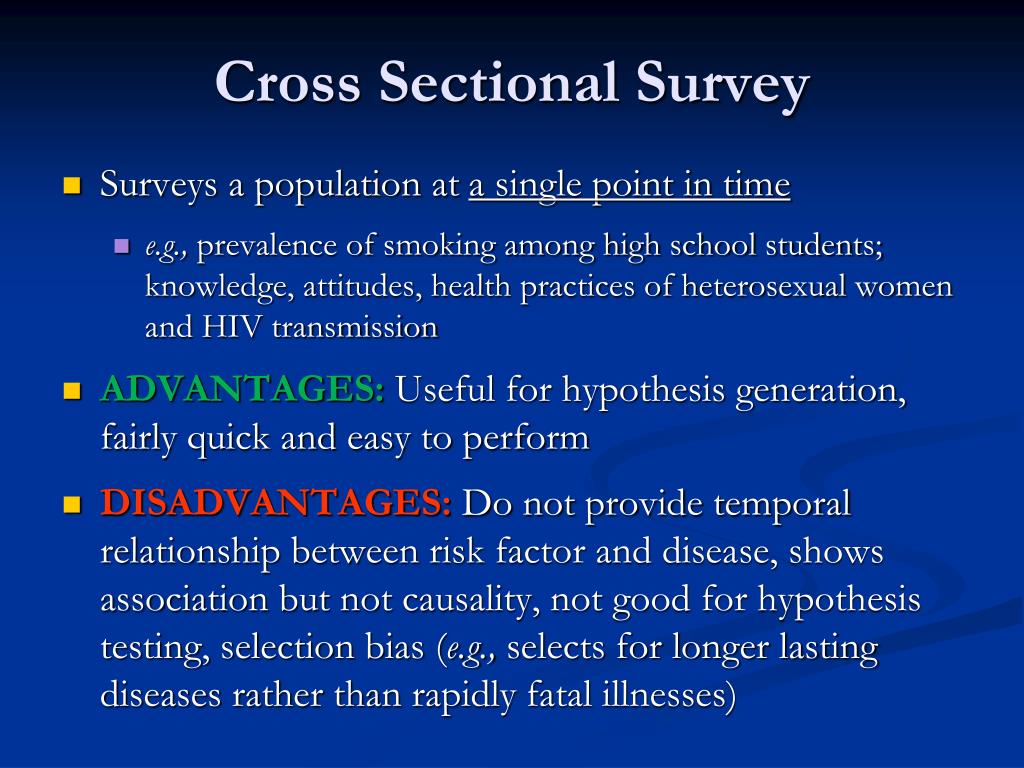 Cross Sectional Survey

Surveys a population at a single point in time

e.g., prevalence of smoking among high school students; knowledge, attitudes, health practices of heterosexual women and HIV transmission

ADVANTAGES: Useful for hypothesis generation, fairly quick and easy to perform

DISADVANTAGES: Do not provide temporal relationship between risk factor and disease, shows association but not causality, not good for hypothesis testing, selection bias (e.g., selects for longer lasting diseases rather than rapidly fatal illnesses)